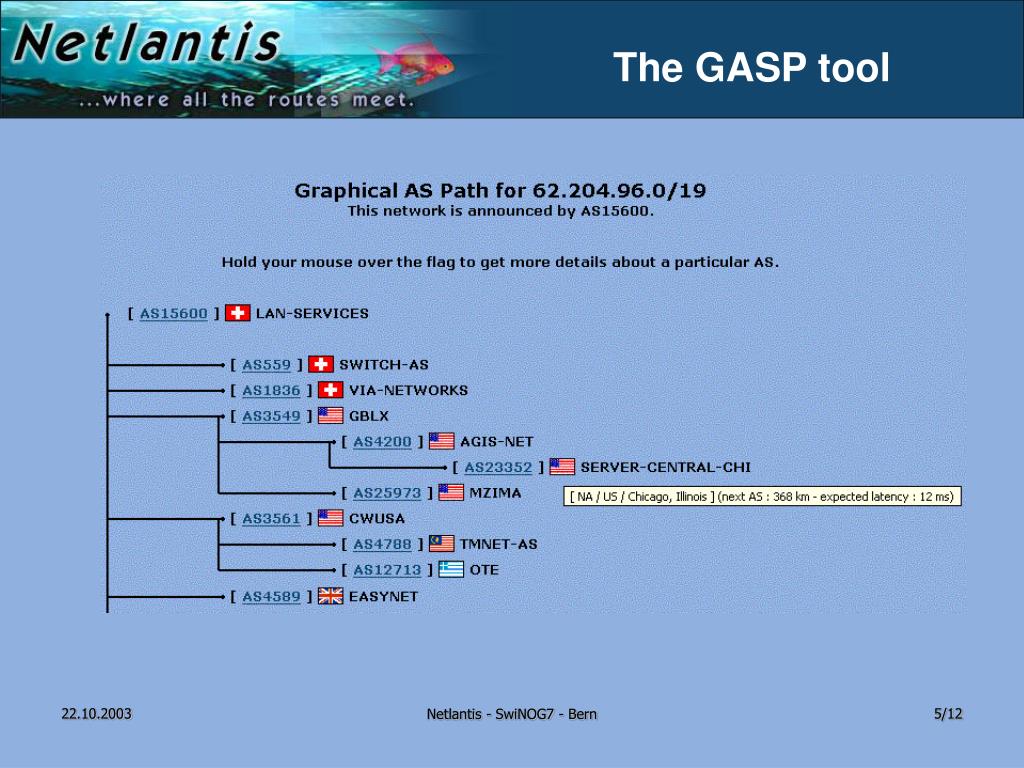 Netlantis
...where all the routes meet.

The GASP tool

Graphical AS Path for 62.204.96.0/19
This network is announced by AS15600.

Hold your mouse over the flag to get more details about a particular AS.

[ AS15600 ] LAN-SERVICES
[ AS559 ] SWITCH-AS
[ AS1836 ] VIA-NETWORKS
[ AS3549 ] GBLX
[ AS4200 ] AGIS-NET
[ AS23352 ] SERVER-CENTRAL-CHI
[ AS25973 ] MZIMA
[ NA / US / Chicago, Illinois ] (next AS : 368 km - expected latency : 12 ms)
[ AS3561 ] CWUSA
[ AS4788 ] TMNET-AS
[ AS12713 ] OTE
[ AS4589 ] EASYNET

22.10.2003

Netlantis - SwiNOG7 - Bern

5/12